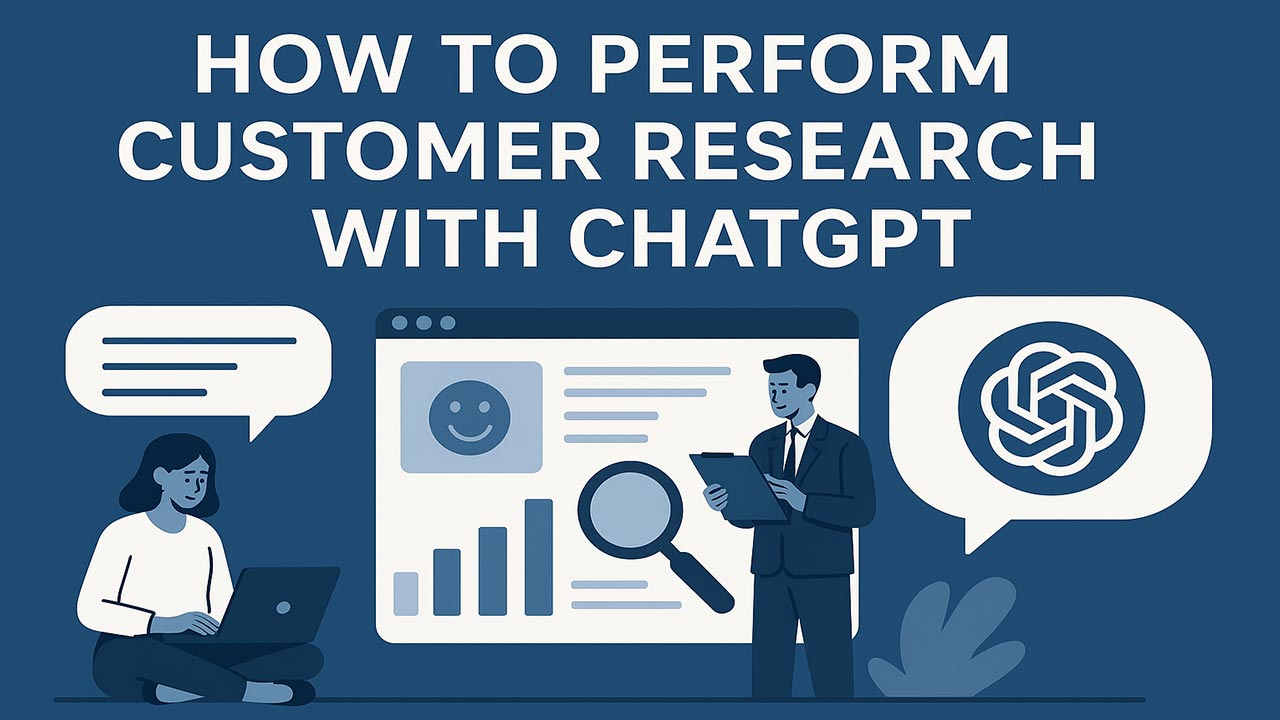 HOW TO PERFORM CUSTOMER RESEARCH WITH CHATGPT